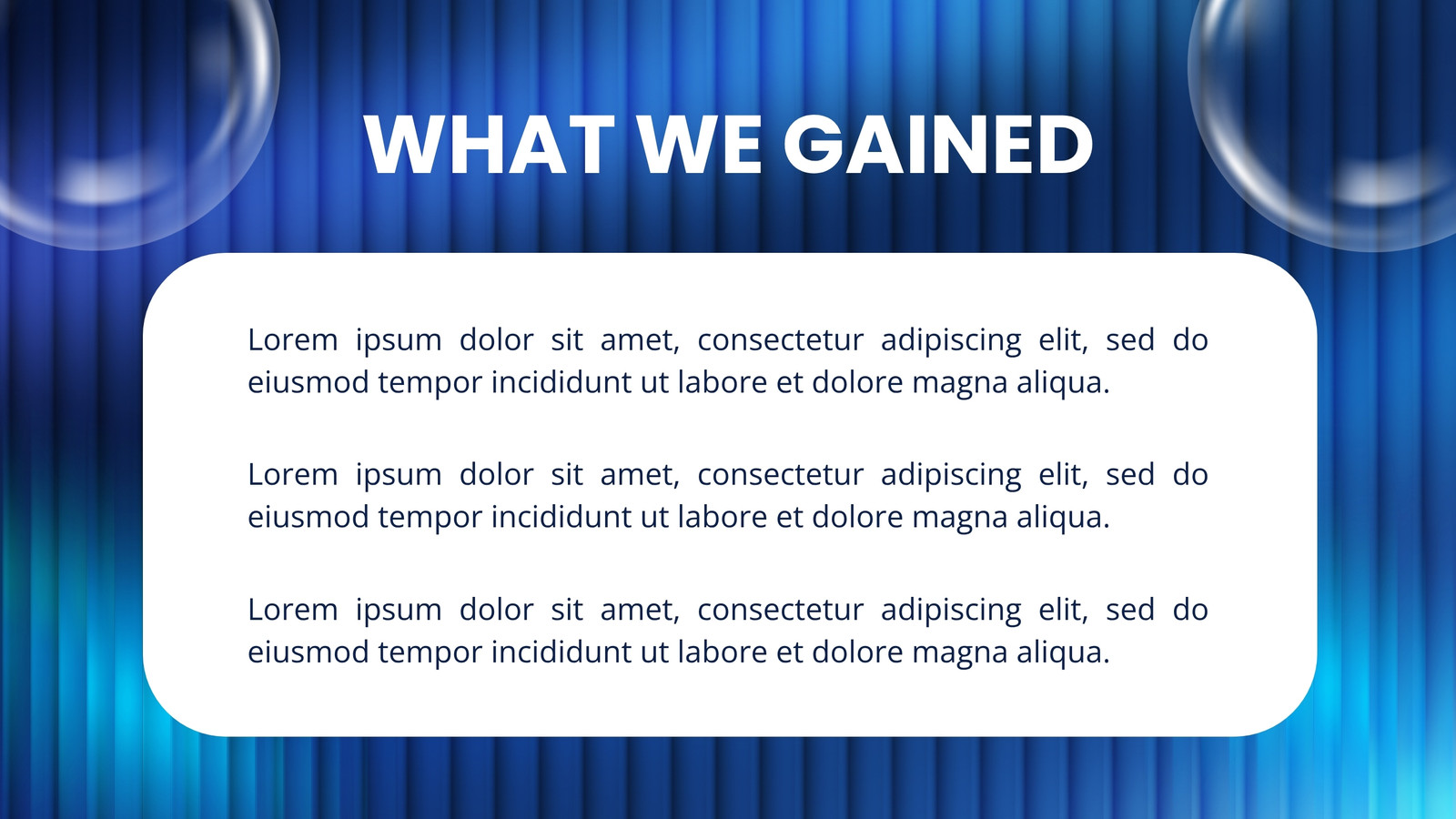 WHAT WE GAINED

Lorem ipsum dolor sit amet, consectetur adipiscing elit, sed do eiusmod tempor incididunt ut labore et dolore magna aliqua.

Lorem ipsum dolor sit amet, consectetur adipiscing elit, sed do eiusmod tempor incididunt ut labore et dolore magna aliqua.

Lorem ipsum dolor sit amet, consectetur adipiscing elit, sed do eiusmod tempor incididunt ut labore et dolore magna aliqua.